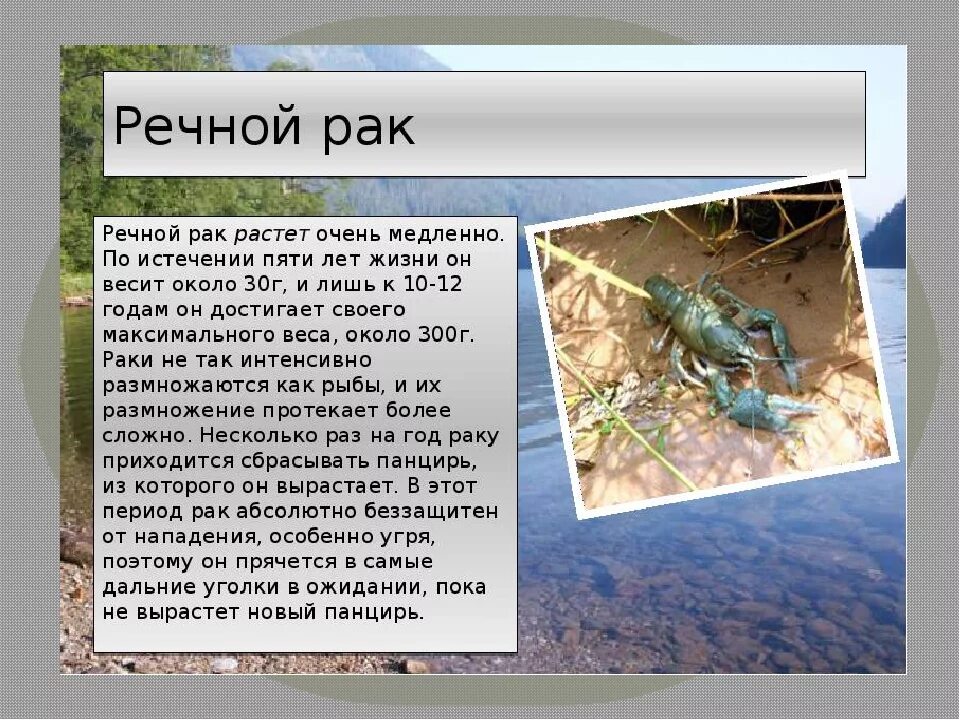 Речной рак

Речной рак растет очень медленно. По истечении пяти лет жизни он весит около 30г, и лишь к 10-12 годам он достигает своего максимального веса, около 300г. Раки не так интенсивно размножаются как рыбы, и их размножение протекает более сложно. Несколько раз на год раку приходится сбрасывать панцирь, из которого он вырастает. В этот период рак абсолютно беззащитен от нападения, особенно угря, поэтому он прячется в самые дальние уголки в ожидании, пока не вырастет новый панцирь.